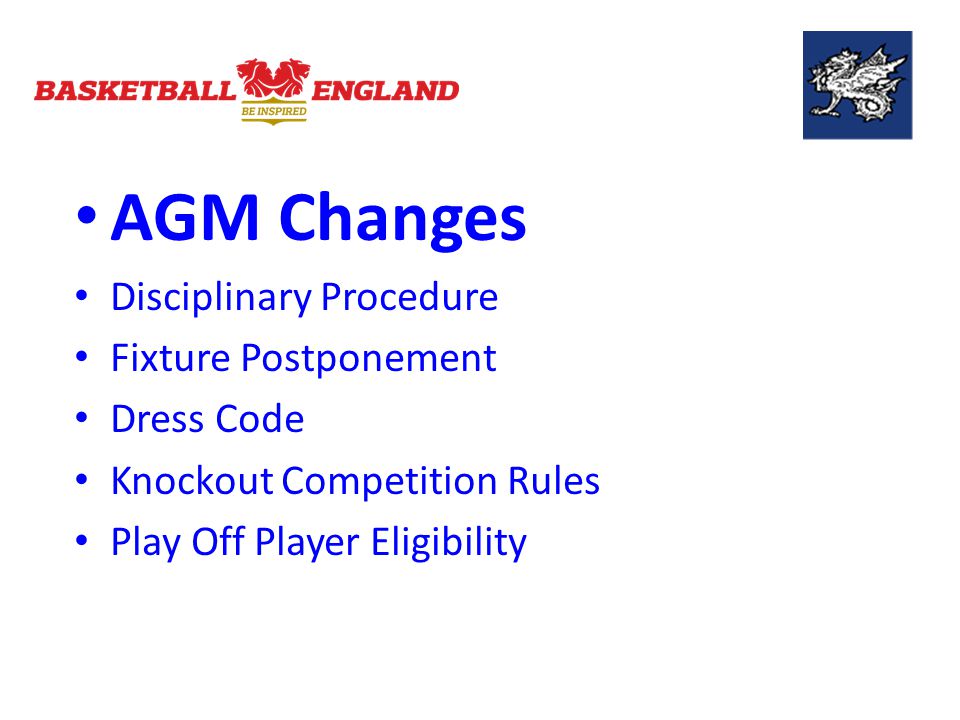 BASKETBALL ENGLAND
BE INSPIRED

• AGM Changes
• Disciplinary Procedure
• Fixture Postponement
• Dress Code
• Knockout Competition Rules
• Play Off Player Eligibility